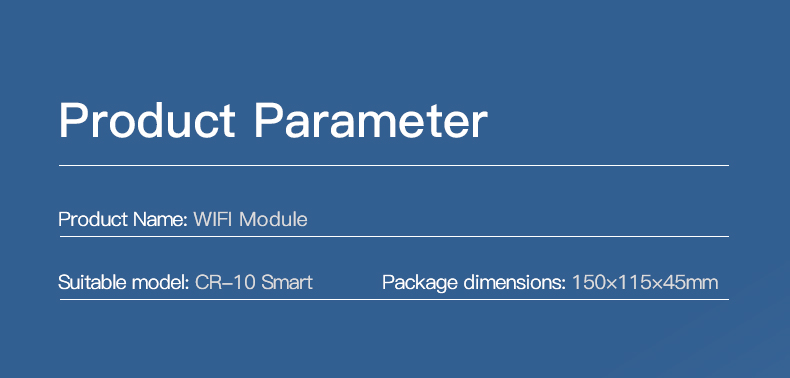 Product Parameter

Product Name: WIFI Module

Suitable model: CR-10 Smart

Package dimensions: 150×115×45mm